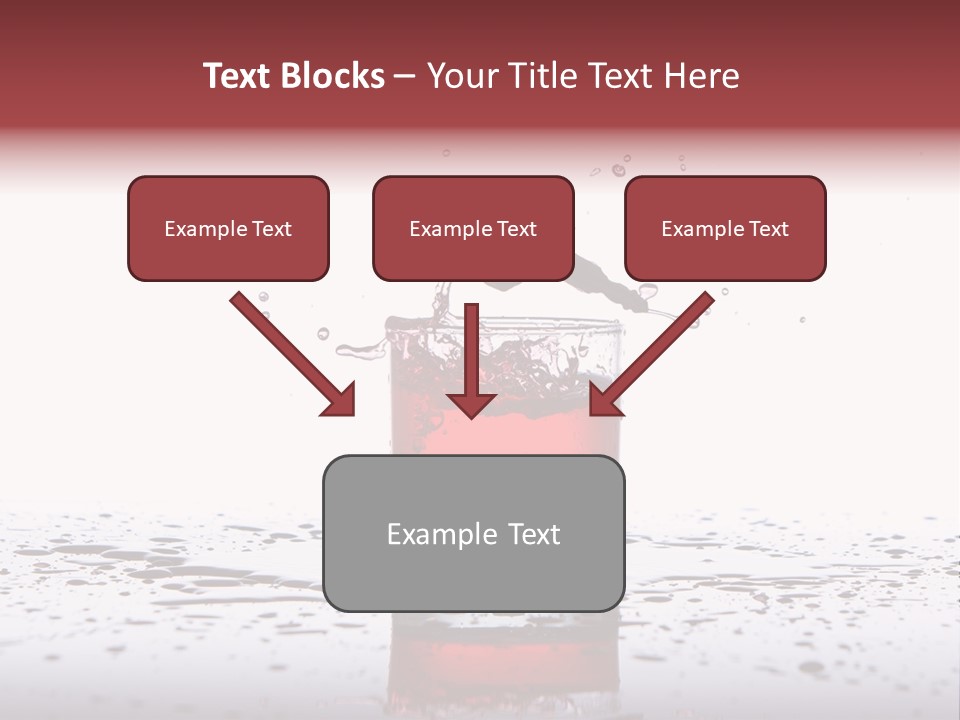 Text Blocks – Your Title Text Here

Example Text

Example Text

Example Text

Example Text